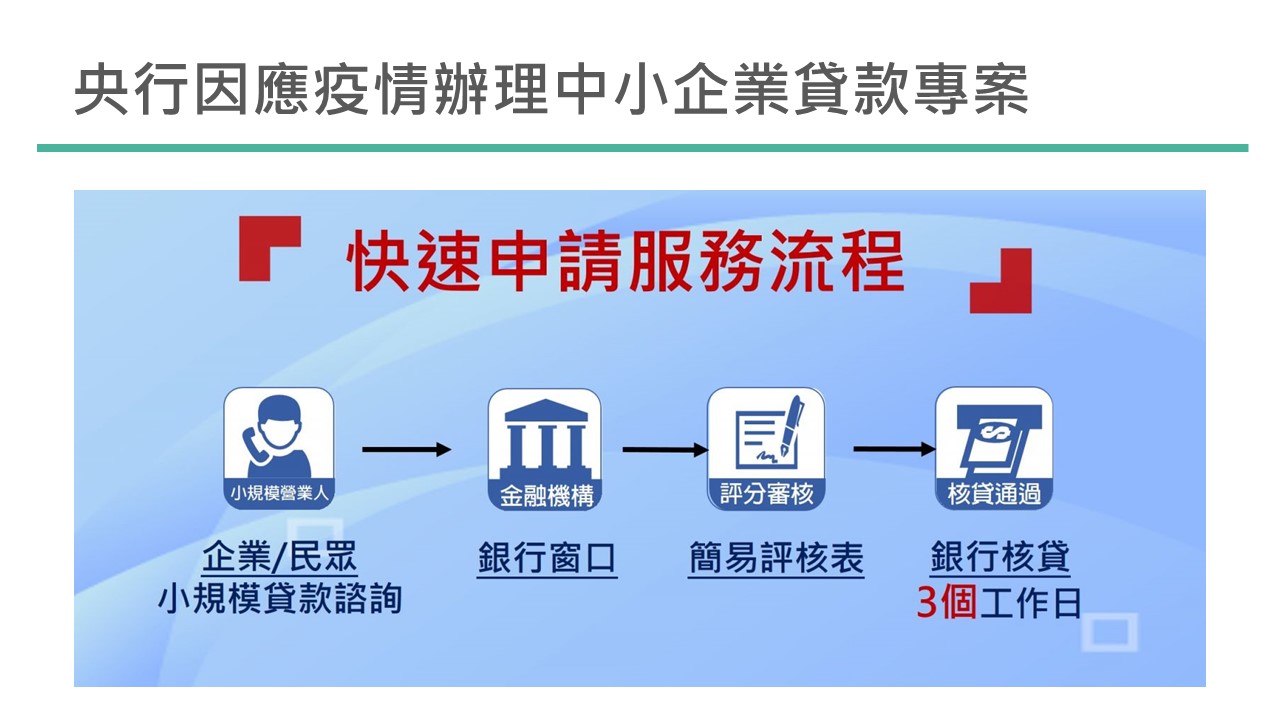 央行因應疫情辦理中小企業貸款專案

快速申請服務流程

小規模營業人

企業/民眾
小規模貸款諮詢

金融機構

銀行窗口

評分審核

簡易評核表

核貸通過

銀行核貸
3個工作日